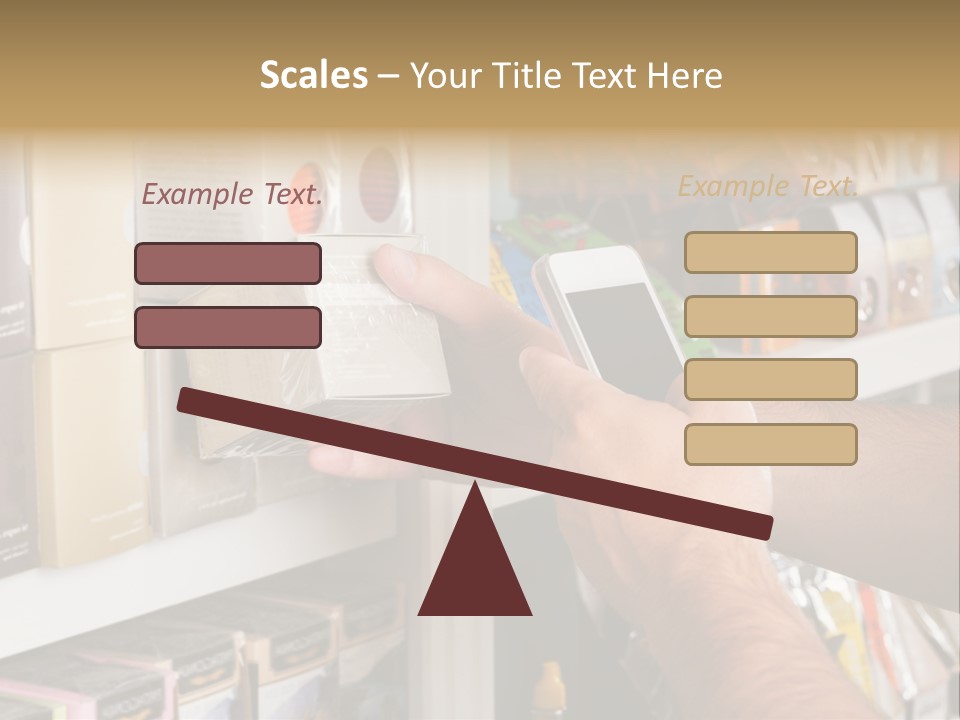 Scales – Your Title Text Here

Example Text.

Example Text.